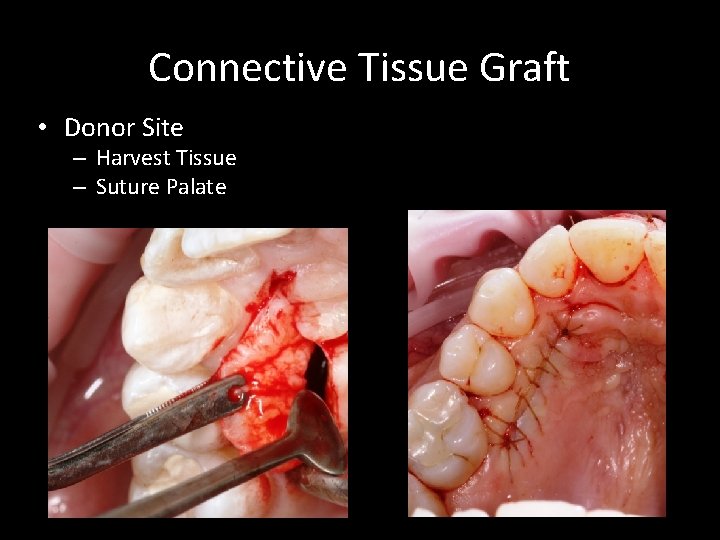 Connective Tissue Graft

• Donor Site
  – Harvest Tissue
  – Suture Palate